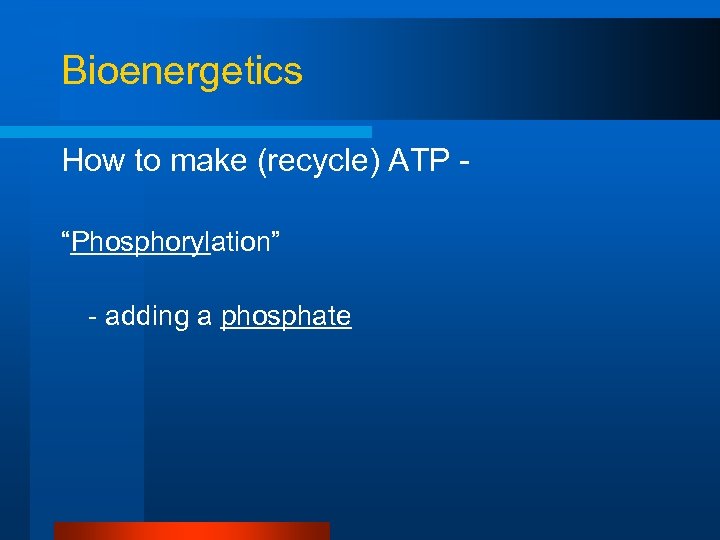 Bioenergetics

How to make (recycle) ATP -

“Phosphorylation”

- adding a phosphate